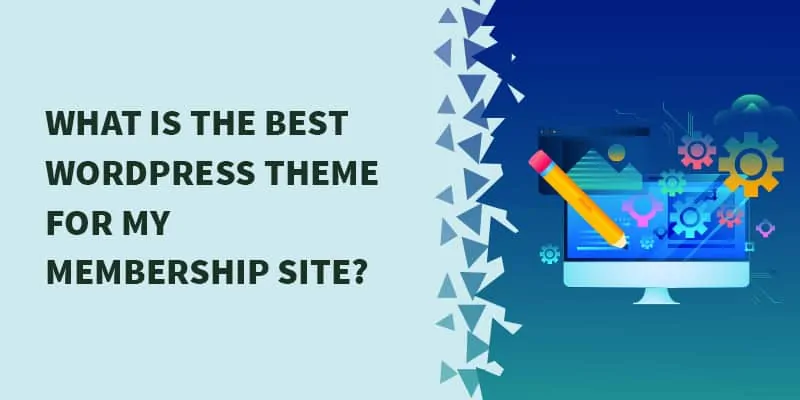 WHAT IS THE BEST WORDPRESS THEME FOR MY MEMBERSHIP SITE?